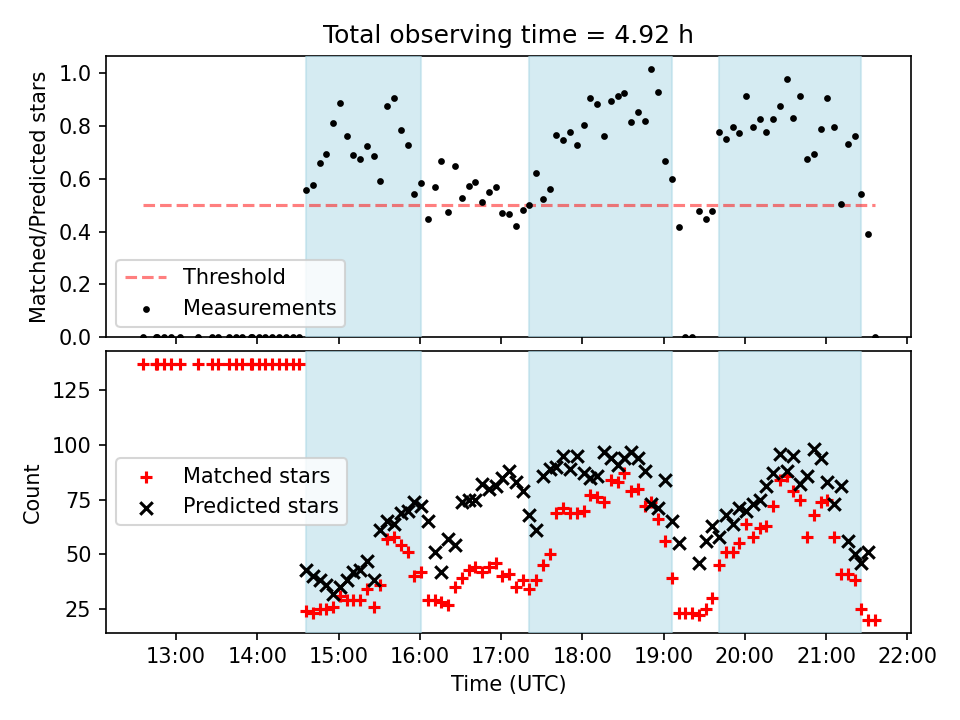 Total observing time = 4.92 h

Matched/Predicted stars

1.0
0.8
0.6
0.4
0.2
0.0

Threshold
Measurements

Count

125
100
75
50
25

Matched stars
Predicted stars

13:00 14:00 15:00 16:00 17:00 18:00 19:00 20:00 21:00 22:00

Time (UTC)